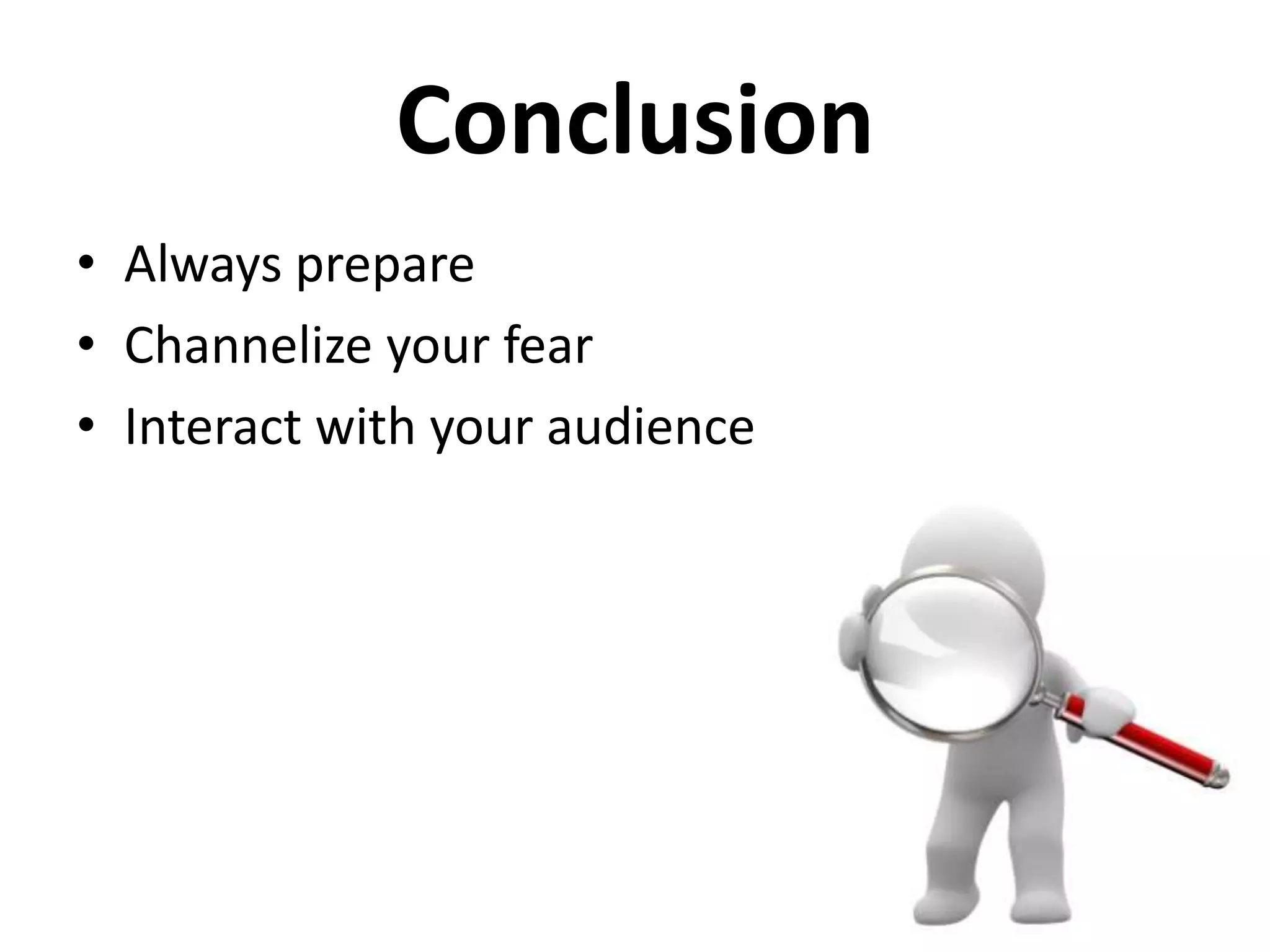 Conclusion

• Always prepare
• Channelize your fear
• Interact with your audience